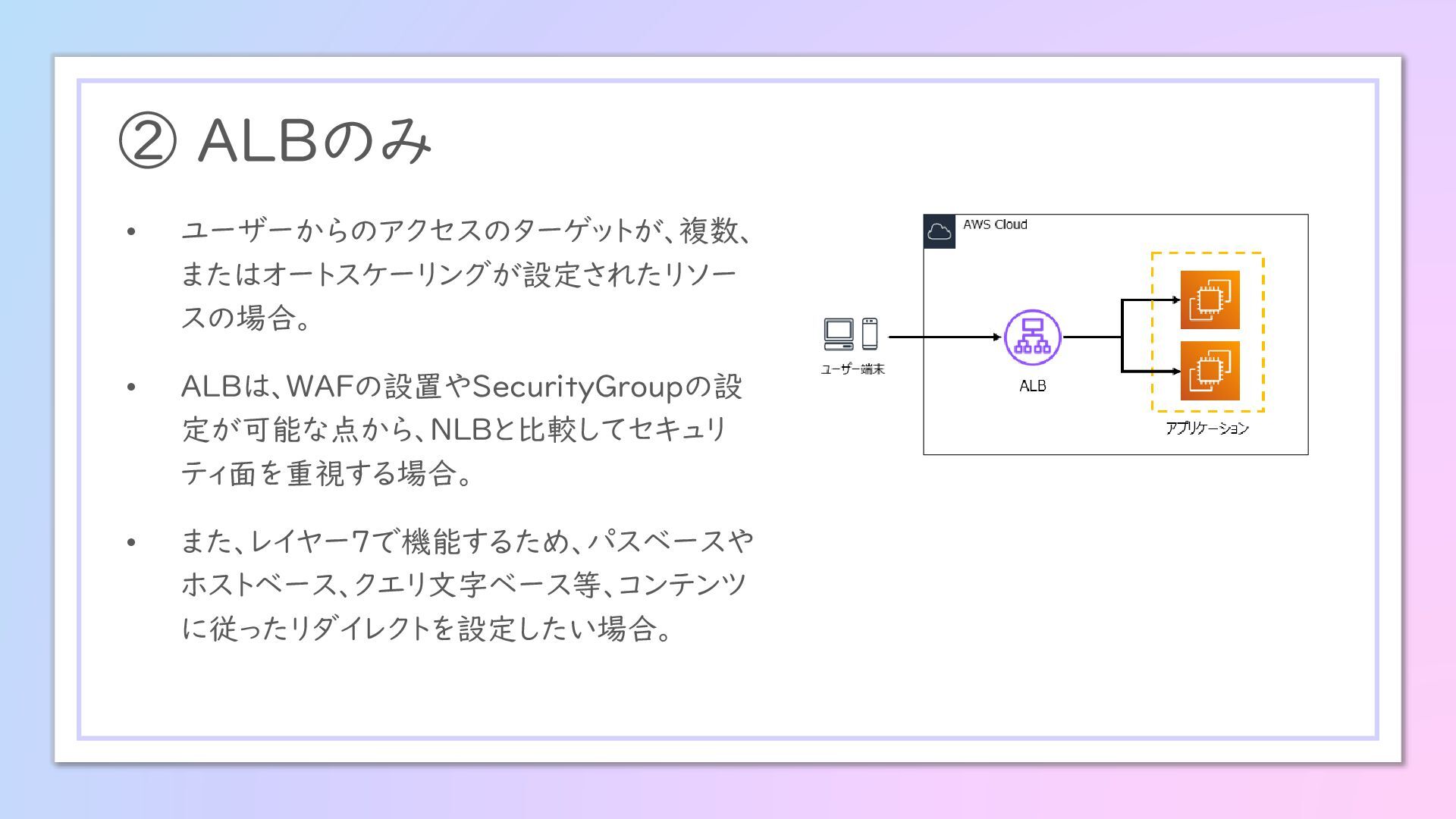 ② ALBのみ

• ユーザーからのアクセスのターゲットが、複数、またはオートスケーリングが設定されたリソースの場合。

• ALBは、WAFの設置やSecurityGroupの設定が可能な点から、NLBと比較してセキュリティ面を重視する場合。

• また、レイヤー7で機能するため、パスベースやホストベース、クエリ文字ベース等、コンテンツに従ったリダイレクトを設定したい場合。

AWS Cloud

ユーザー端末

ALB

アプリケーション